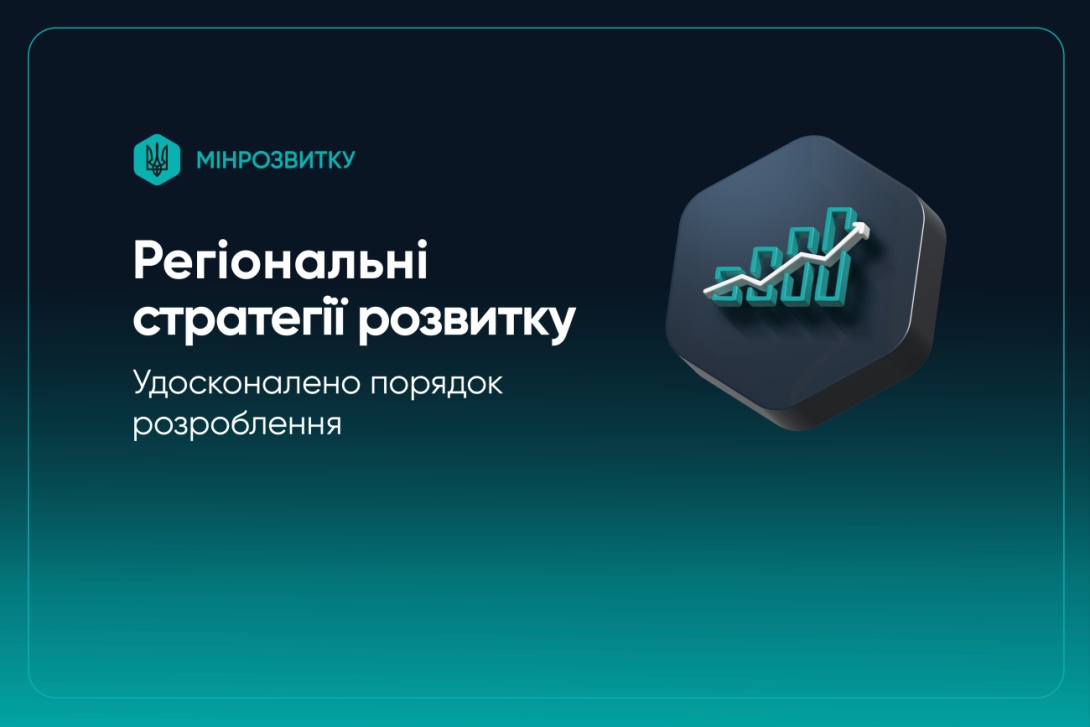 МІНРОЗВИТКУ

Регіональні стратегії розвитку

Удосконалено порядок розроблення